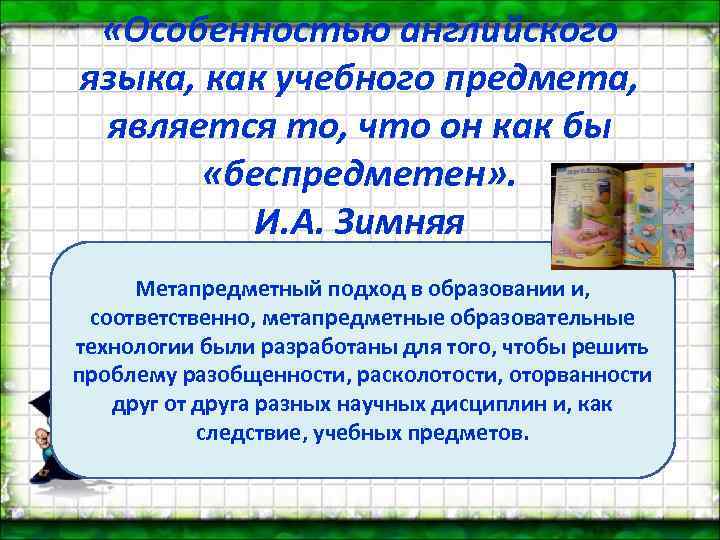 «Особенностью английского языка, как учебного предмета, является то, что он как бы «беспредметен».
И.А. Зимняя

Метапредметный подход в образовании и, соответственно, метапредметные образовательные технологии были разработаны для того, чтобы решить проблему разобщенности, расколотости, оторванности друг от друга разных научных дисциплин и, как следствие, учебных предметов.